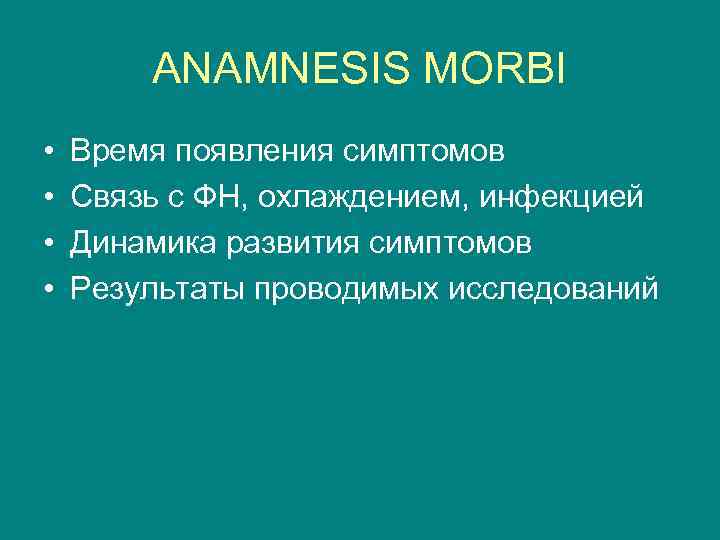 ANAMNESIS MORBI

• Время появления симптомов
• Связь с ФН, охлаждением, инфекцией
• Динамика развития симптомов
• Результаты проводимых исследований